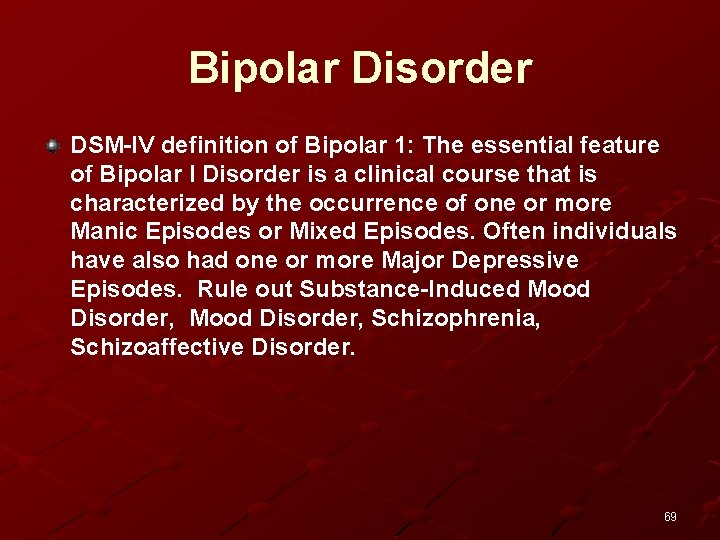 Bipolar Disorder

DSM-IV definition of Bipolar 1: The essential feature of Bipolar I Disorder is a clinical course that is characterized by the occurrence of one or more Manic Episodes or Mixed Episodes. Often individuals have also had one or more Major Depressive Episodes. Rule out Substance-Induced Mood Disorder, Mood Disorder, Schizophrenia, Schizoaffective Disorder.

69